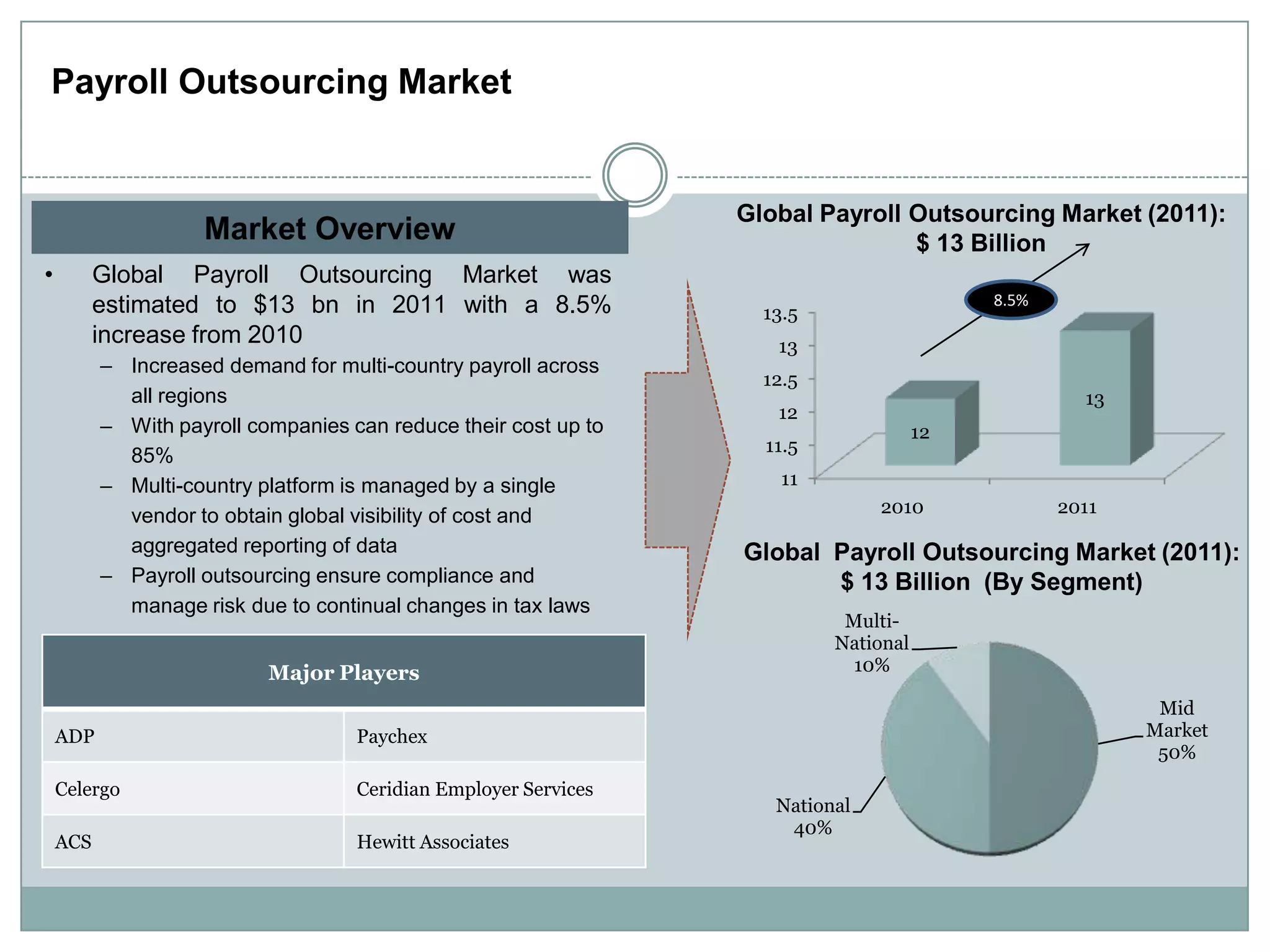 Payroll Outsourcing Market

Market Overview

• Global Payroll Outsourcing Market was estimated to $13 bn in 2011 with a 8.5% increase from 2010
– Increased demand for multi-country payroll across all regions
– With payroll companies can reduce their cost up to 85%
– Multi-country platform is managed by a single vendor to obtain global visibility of cost and aggregated reporting of data
– Payroll outsourcing ensure compliance and manage risk due to continual changes in tax laws

| Major Players | |
|---|---|
| ADP | Paychex |
| Celergo | Ceridian Employer Services |
| ACS | Hewitt Associates |

Global Payroll Outsourcing Market (2011): $ 13 Billion

8.5%

13.5
13
12.5
12
11.5
11

12
13

2010
2011

Global Payroll Outsourcing Market (2011): $ 13 Billion (By Segment)

Multi-National 10%
Mid Market 50%
National 40%